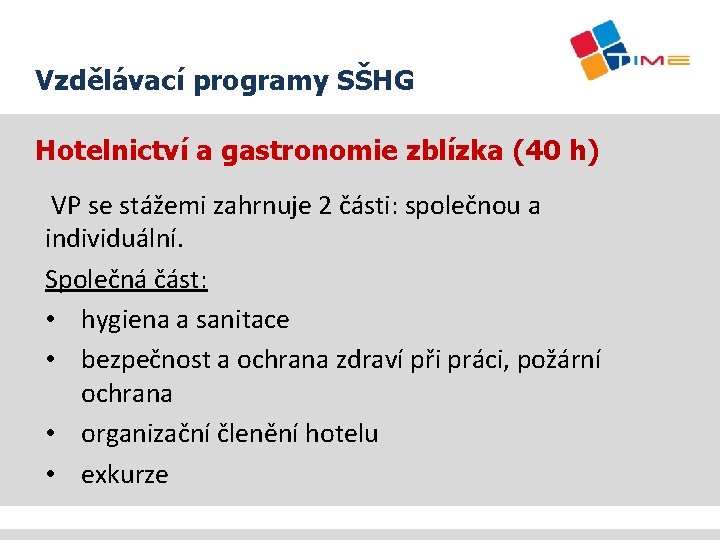 TIME

Vzdělávací programy SŠHG

Hotelnictví a gastronomie zblízka (40 h)

VP se stážemi zahrnuje 2 části: společnou a individuální.

Společná část:
• hygiena a sanitace
• bezpečnost a ochrana zdraví při práci, požární ochrana
• organizační členění hotelu
• exkurze